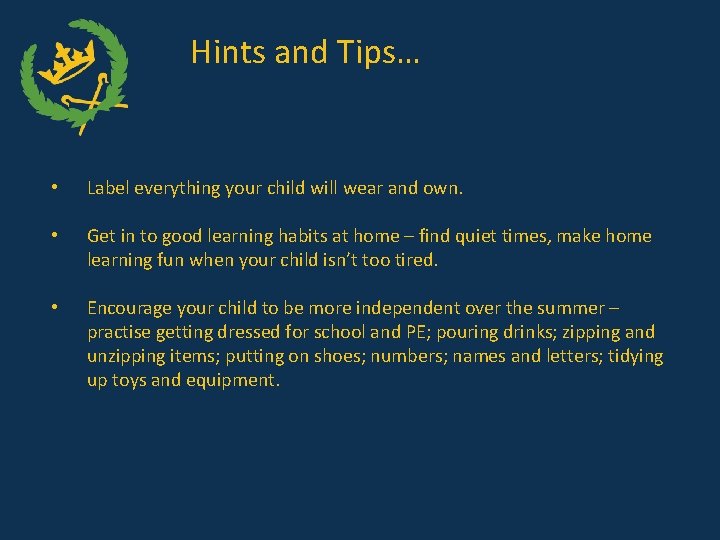 Hints and Tips…

• Label everything your child will wear and own.

• Get in to good learning habits at home – find quiet times, make home learning fun when your child isn't too tired.

• Encourage your child to be more independent over the summer – practise getting dressed for school and PE; pouring drinks; zipping and unzipping items; putting on shoes; numbers; names and letters; tidying up toys and equipment.